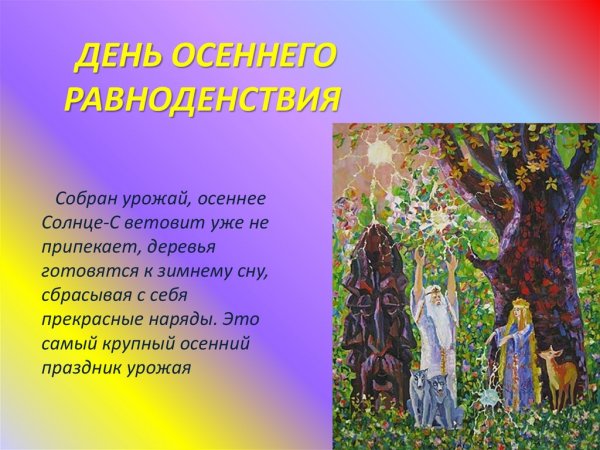 ДЕНЬ ОСЕННЕГО РАВНОДЕНСТВИЯ

Собран урожай, осеннее Солнце-С ветовит уже не припекает, деревья готовятся к зимнему сну, сбрасывая с себя прекрасные наряды. Это самый крупный осенний праздник урожая